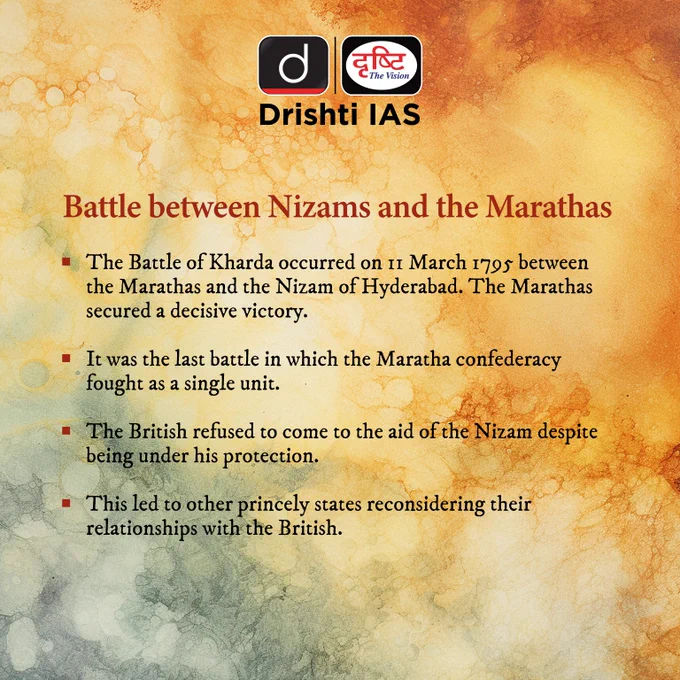 d

दृष्टि
The Vision

Drishti IAS

Battle between Nizams and the Marathas

• The Battle of Kharda occurred on 11 March 1795 between the Marathas and the Nizam of Hyderabad. The Marathas secured a decisive victory.

• It was the last battle in which the Maratha confederacy fought as a single unit.

• The British refused to come to the aid of the Nizam despite being under his protection.

• This led to other princely states reconsidering their relationships with the British.